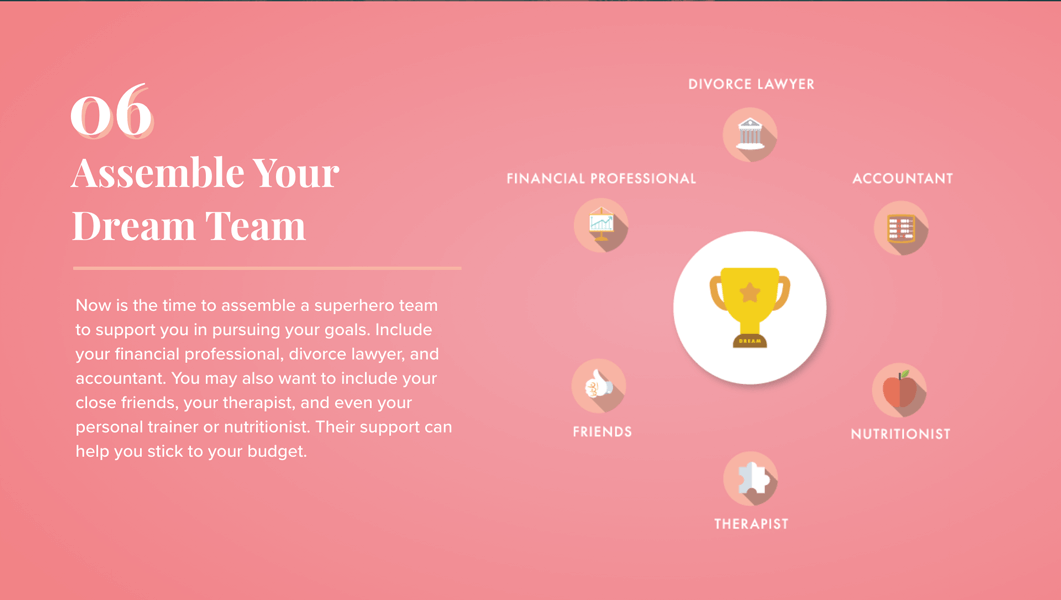 06
Assemble Your Dream Team

Now is the time to assemble a superhero team to support you in pursuing your goals. Include your financial professional, divorce lawyer, and accountant. You may also want to include your close friends, your therapist, and even your personal trainer or nutritionist. Their support can help you stick to your budget.

DIVORCE LAWYER

FINANCIAL PROFESSIONAL

ACCOUNTANT

DREAM

FRIENDS

NUTRITIONIST

THERAPIST